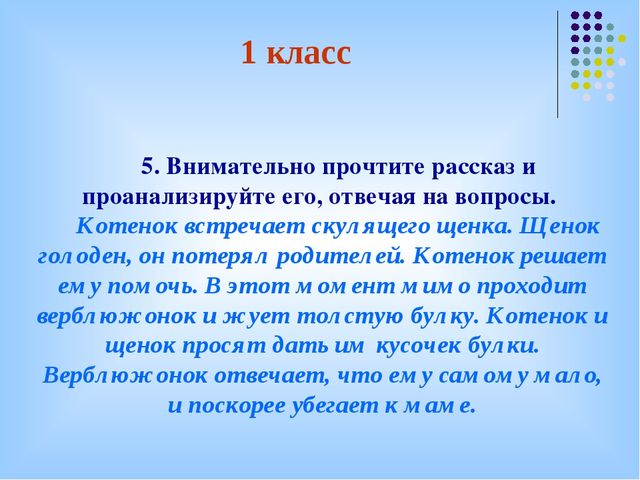 1 класс

5. Внимательно прочтите рассказ и проанализируйте его, отвечая на вопросы.

Котенок встречает скулящего щенка. Щенок голоден, он потерял родителей. Котенок решает ему помочь. В этот момент мимо проходит верблюжонок и жует толстую булку. Котенок и щенок просят дать им кусочек булки. Верблюжонок отвечает, что ему самому мало, и поскорее убегает к маме.